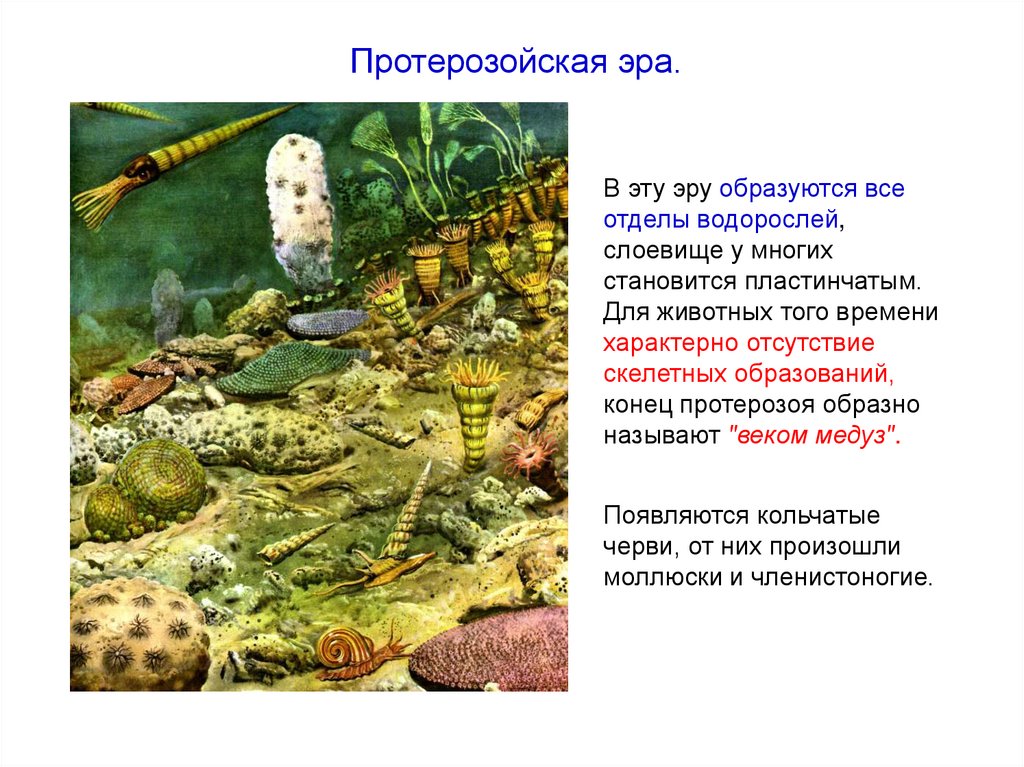 Протерозойская эра.

В эту эру образуются все отделы водорослей, слоевище у многих становится пластинчатым. Для животных того времени характерно отсутствие скелетных образований, конец протерозоя образно называют "веком медуз".

Появляются кольчатые черви, от них произошли моллюски и членистоногие.